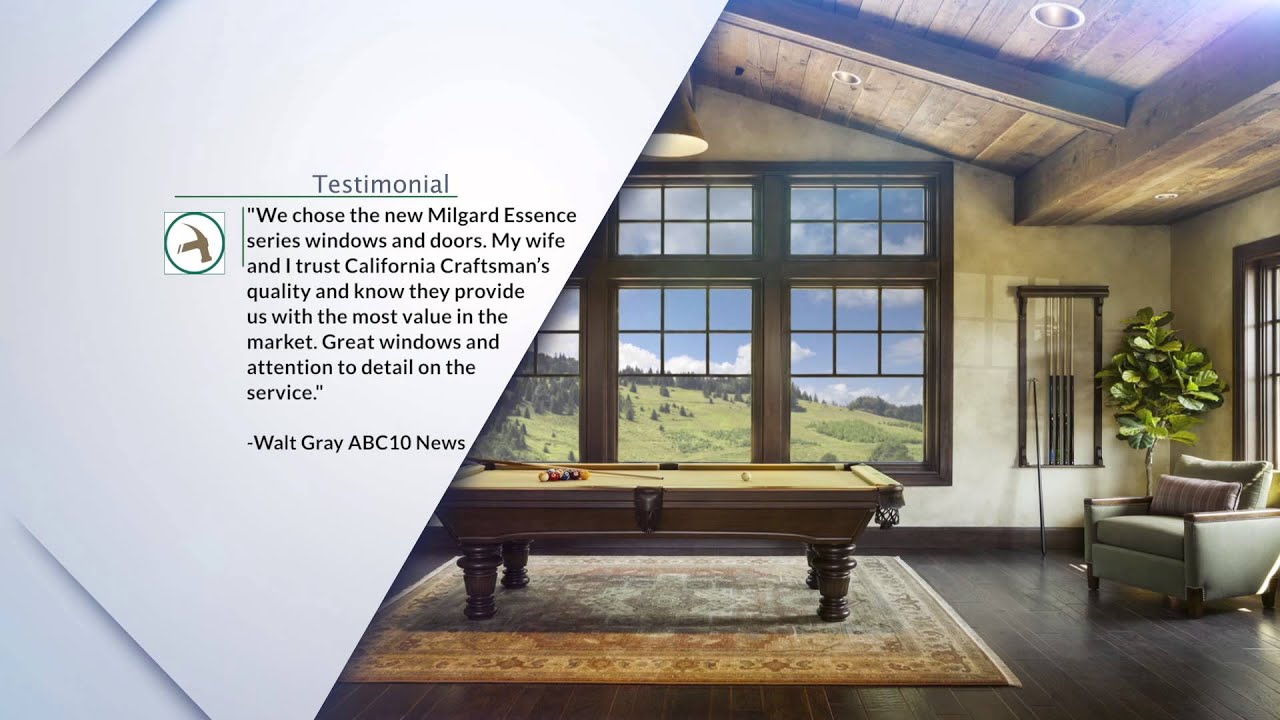 Testimonial

"We chose the new Milgard Essence series windows and doors. My wife and I trust California Craftsman's quality and know they provide us with the most value in the market. Great windows and attention to detail on the service."

-Walt Gray ABC10 News